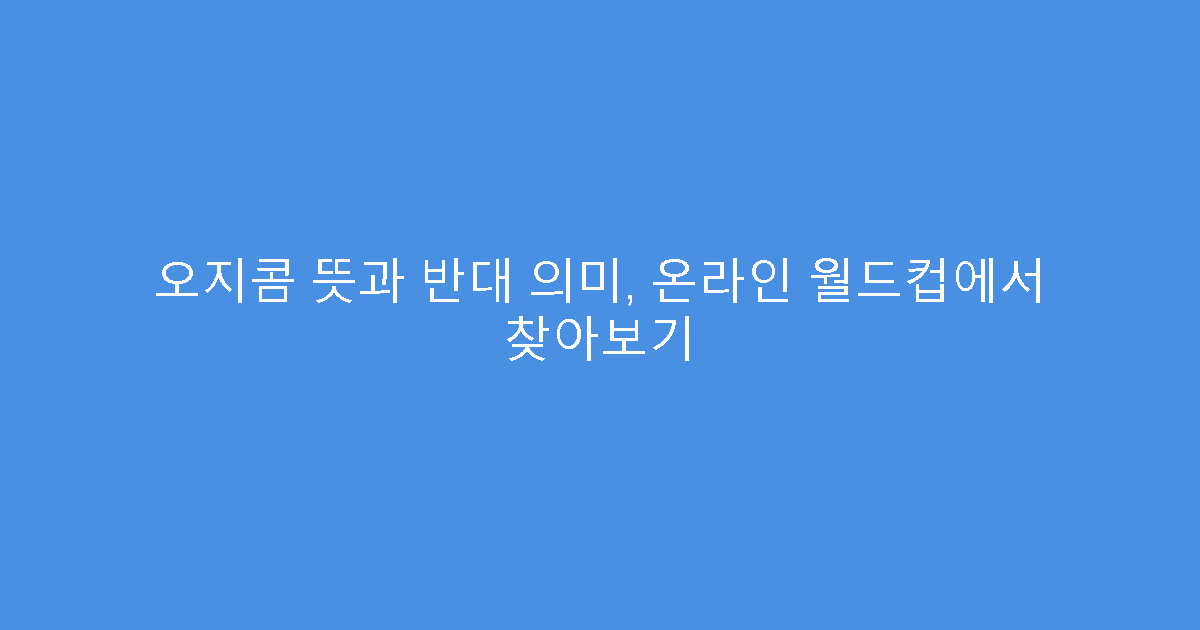 오지콤 뜻과 반대 의미, 온라인 월드컵에서 찾아보기